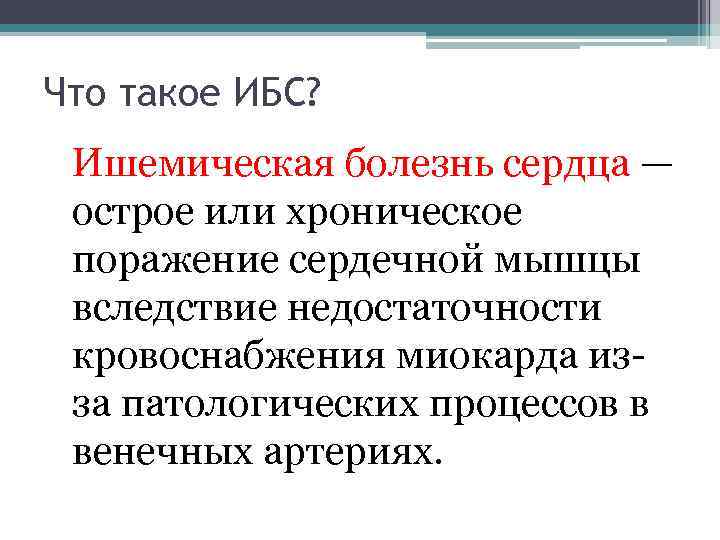 Что такое ИБС?

Ишемическая болезнь сердца — острое или хроническое поражение сердечной мышцы вследствие недостаточности кровоснабжения миокарда из-за патологических процессов в венечных артериях.